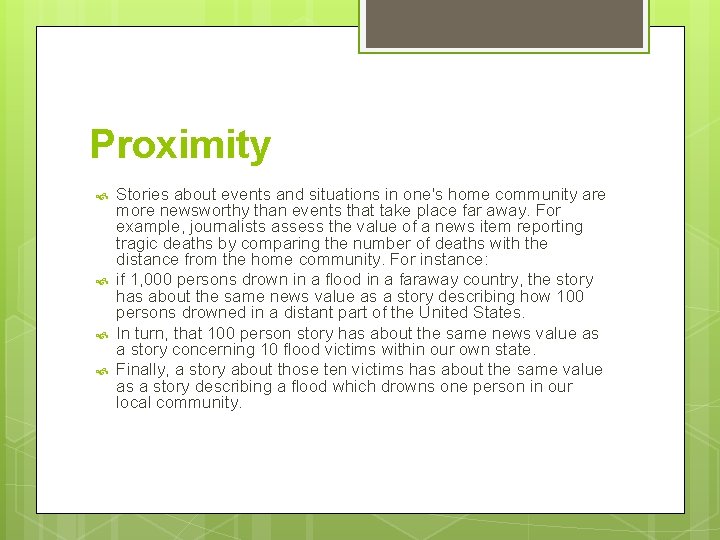 Proximity

Stories about events and situations in one's home community are more newsworthy than events that take place far away. For example, journalists assess the value of a news item reporting tragic deaths by comparing the number of deaths with the distance from the home community. For instance:

if 1,000 persons drown in a flood in a faraway country, the story has about the same news value as a story describing how 100 persons drowned in a distant part of the United States.

In turn, that 100 person story has about the same news value as a story concerning 10 flood victims within our own state.

Finally, a story about those ten victims has about the same value as a story describing a flood which drowns one person in our local community.